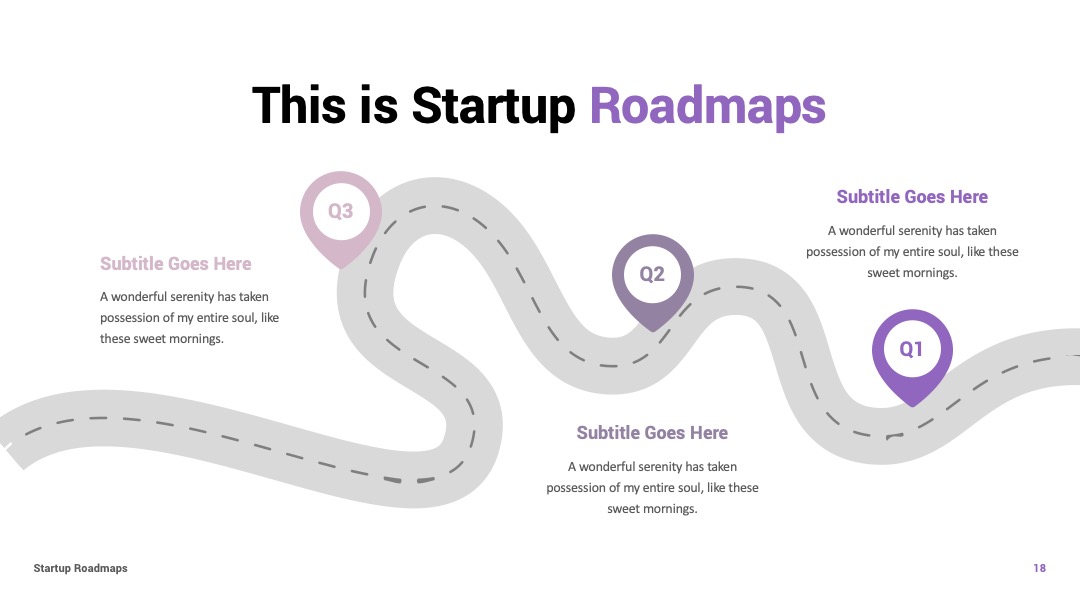 This is Startup Roadmaps

Q3

Subtitle Goes Here

A wonderful serenity has taken possession of my entire soul, like these sweet mornings.

Q2

Subtitle Goes Here

A wonderful serenity has taken possession of my entire soul, like these sweet mornings.

Q1

Subtitle Goes Here

A wonderful serenity has taken possession of my entire soul, like these sweet mornings.

Startup Roadmaps

18